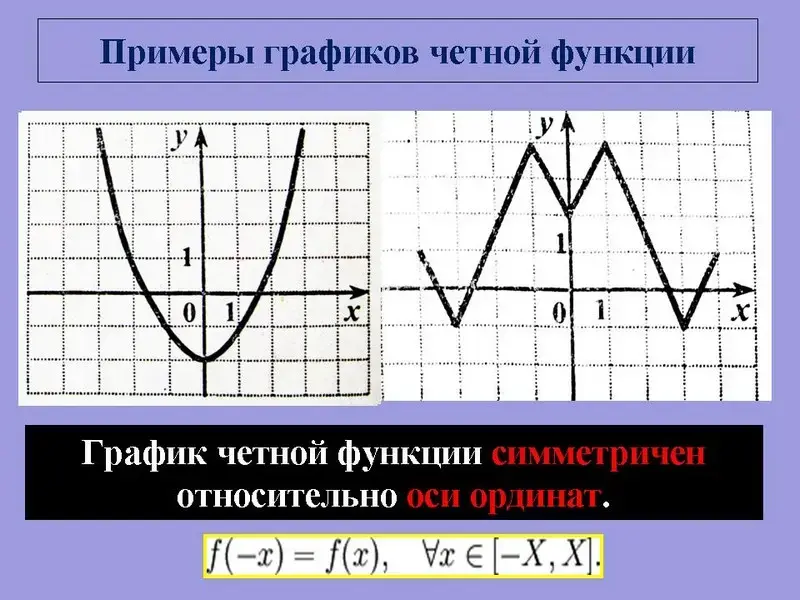 Примеры графиков четной функции

y
1
0 1
x

y
1
0 1
x

График четной функции симметричен относительно оси ординат.

$f(-x) = f(x), \quad \forall x \in [-X, X].$